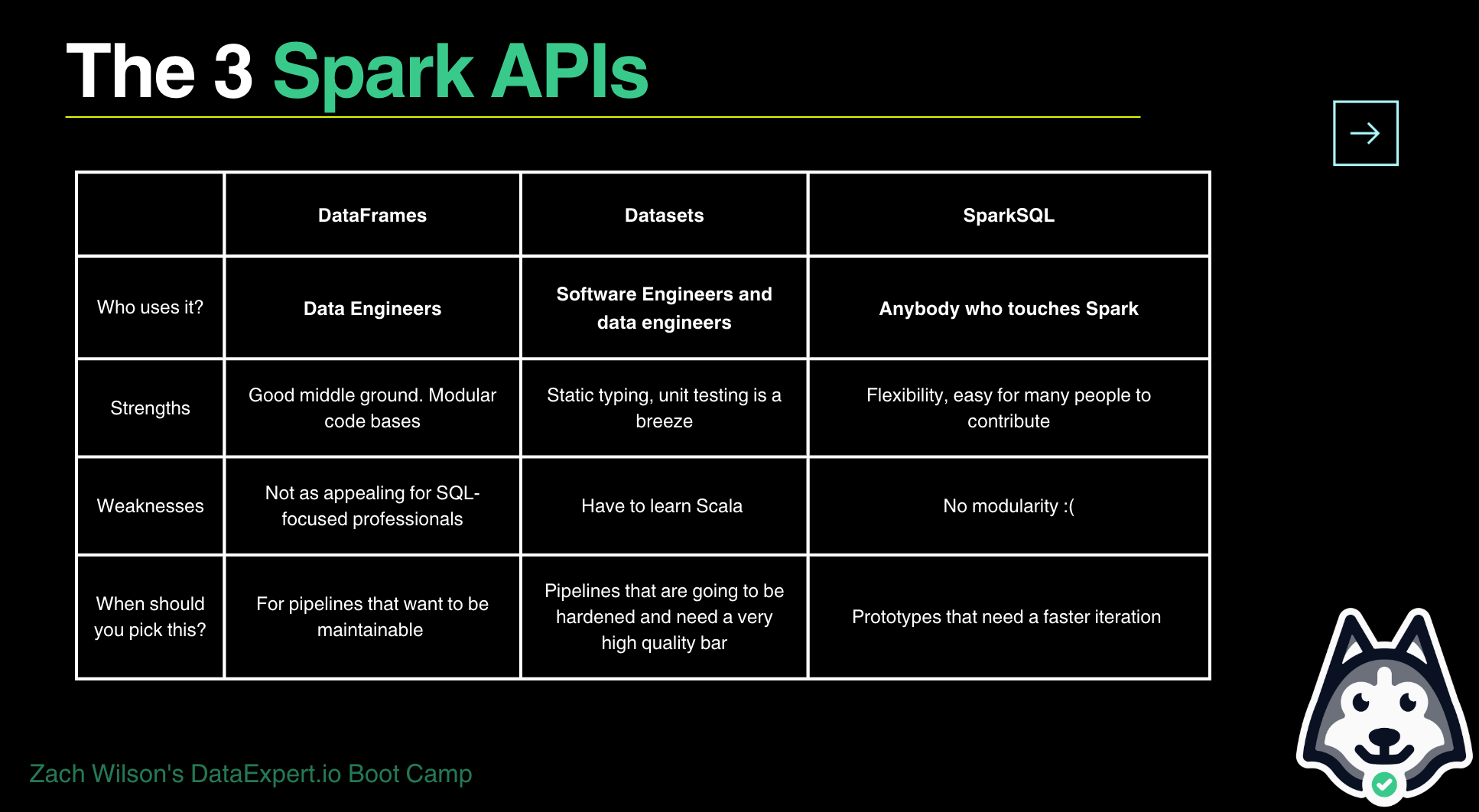 The 3 Spark APIs

|  | DataFrames | Datasets | SparkSQL |
|---|---|---|---|
| Who uses it? | Data Engineers | Software Engineers and data engineers | Anybody who touches Spark |
| Strengths | Good middle ground. Modular code bases | Static typing, unit testing is a breeze | Flexibility, easy for many people to contribute |
| Weaknesses | Not as appealing for SQL-focused professionals | Have to learn Scala | No modularity :( |
| When should you pick this? | For pipelines that want to be maintainable | Pipelines that are going to be hardened and need a very high quality bar | Prototypes that need a faster iteration |

Zach Wilson's DataExpert.io Boot Camp